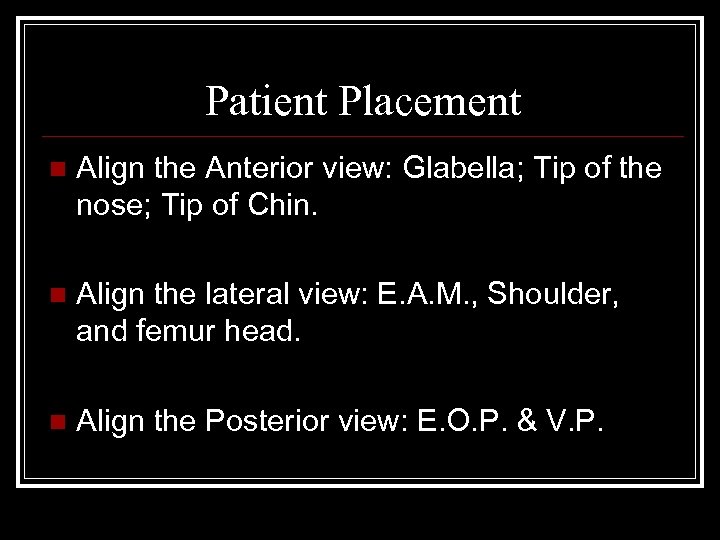 Patient Placement

- Align the Anterior view: Glabella; Tip of the nose; Tip of Chin.

- Align the lateral view: E.A.M., Shoulder, and femur head.

- Align the Posterior view: E.O.P. & V.P.